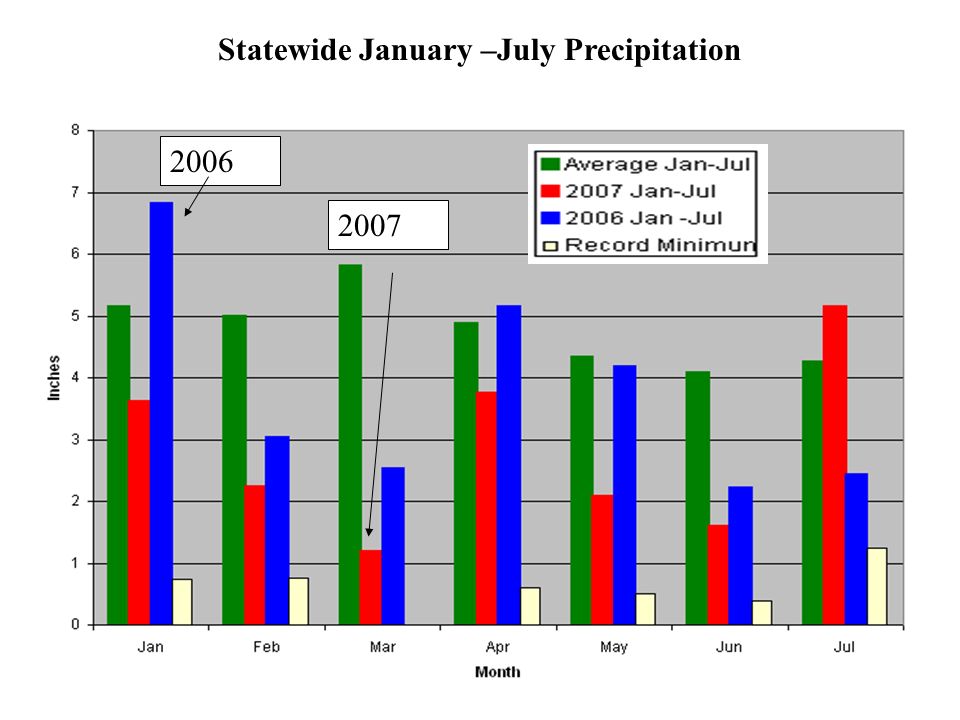 Statewide January –July Precipitation

2006

2007

Average Jan-Jul
2007 Jan-Jul
2006 Jan -Jul
Record Minimun

8
7
6
5
4
3
2
1
0

Inches

Jan
Feb
Mar
Apr
May
Jun
Jul

Month